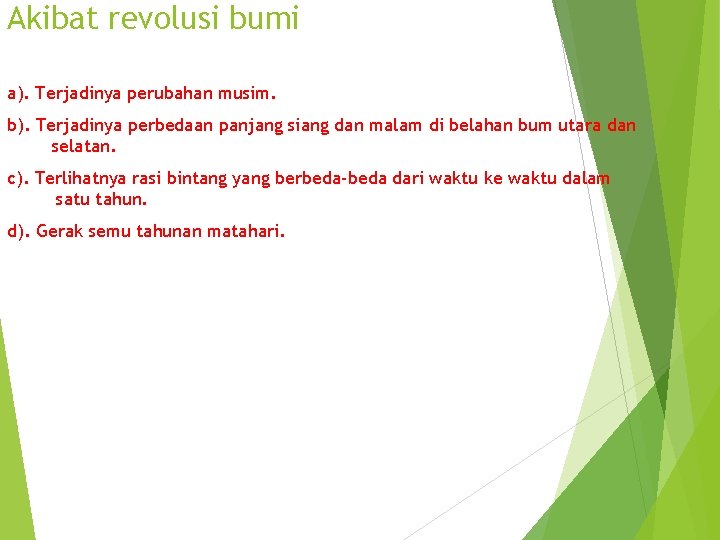 Akibat revolusi bumi

a). Terjadinya perubahan musim.

b). Terjadinya perbedaan panjang siang dan malam di belahan bum utara dan selatan.

c). Terlihatnya rasi bintang yang berbeda-beda dari waktu ke waktu dalam satu tahun.

d). Gerak semu tahunan matahari.